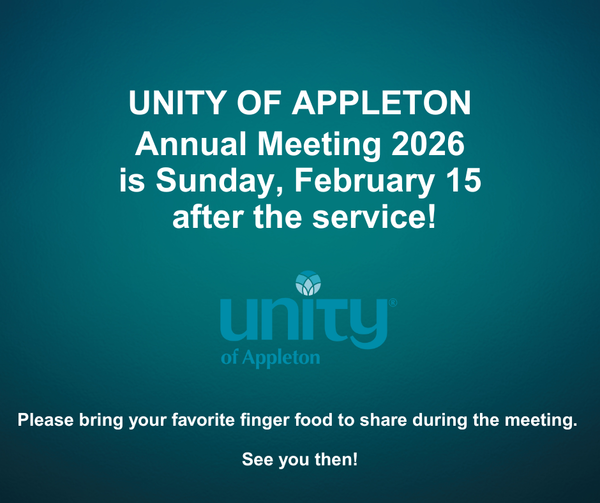 UNITY OF APPLETON
Annual Meeting 2026
is Sunday, February 15
after the service!

unity®
of Appleton

Please bring your favorite finger food to share during the meeting.

See you then!